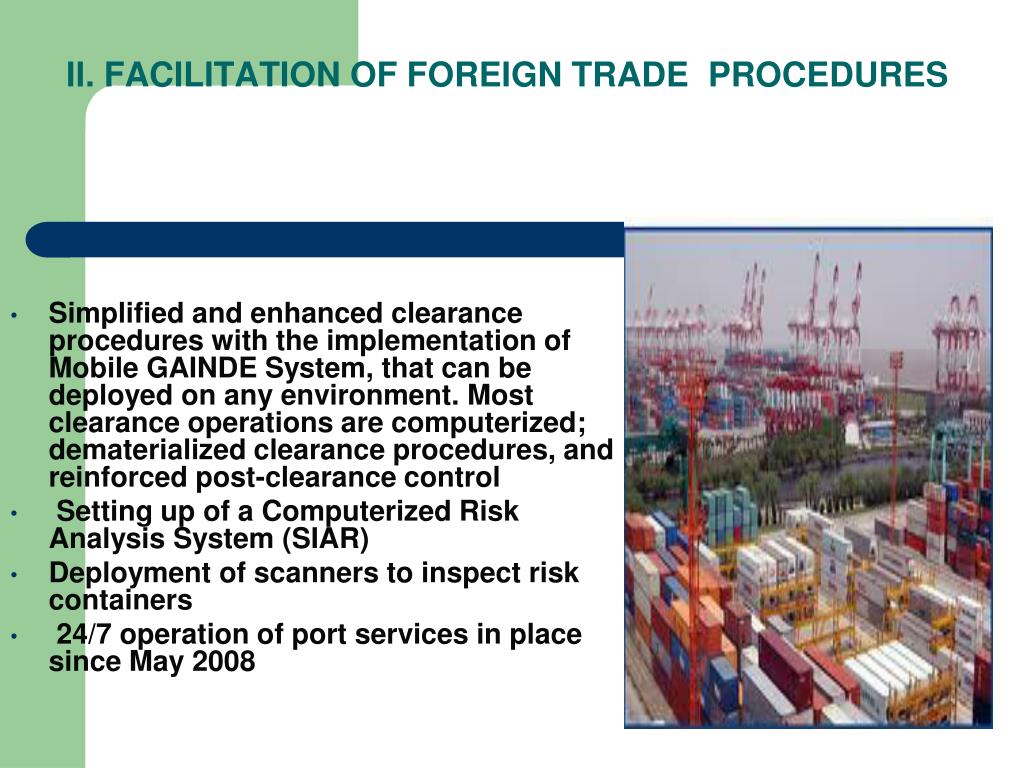 II. FACILITATION OF FOREIGN TRADE PROCEDURES

• Simplified and enhanced clearance procedures with the implementation of Mobile GAINDE System, that can be deployed on any environment. Most clearance operations are computerized; dematerialized clearance procedures, and reinforced post-clearance control
• Setting up of a Computerized Risk Analysis System (SIAR)
• Deployment of scanners to inspect risk containers
• 24/7 operation of port services in place since May 2008